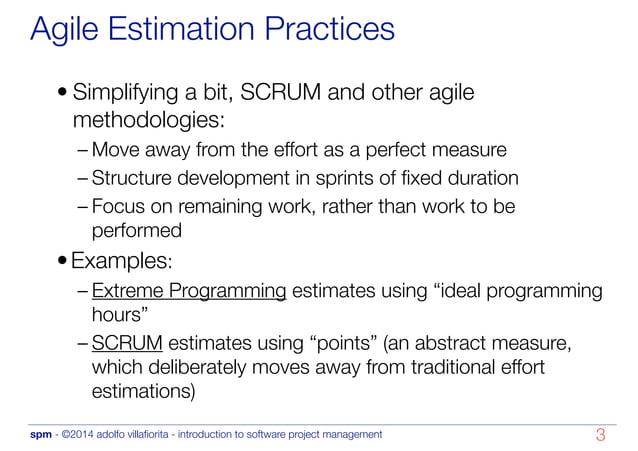 Agile Estimation Practices

• Simplifying a bit, SCRUM and other agile methodologies:

– Move away from the effort as a perfect measure

– Structure development in sprints of fixed duration

– Focus on remaining work, rather than work to be performed

• Examples:

– Extreme Programming estimates using “ideal programming hours”

– SCRUM estimates using “points” (an abstract measure, which deliberately moves away from traditional effort estimations)

spm - ©2014 adolfo villafiorita - introduction to software project management 3